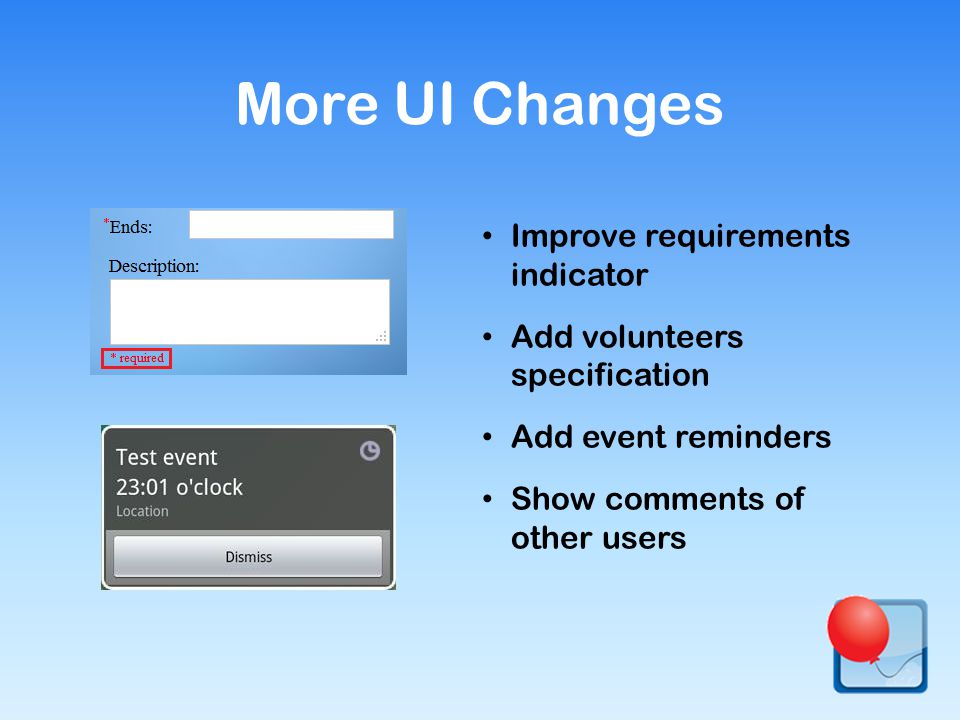 More UI Changes

*Ends:

Description:

* required

Test event
23:01 o'clock
Location

Dismiss

• Improve requirements indicator
• Add volunteers specification
• Add event reminders
• Show comments of other users